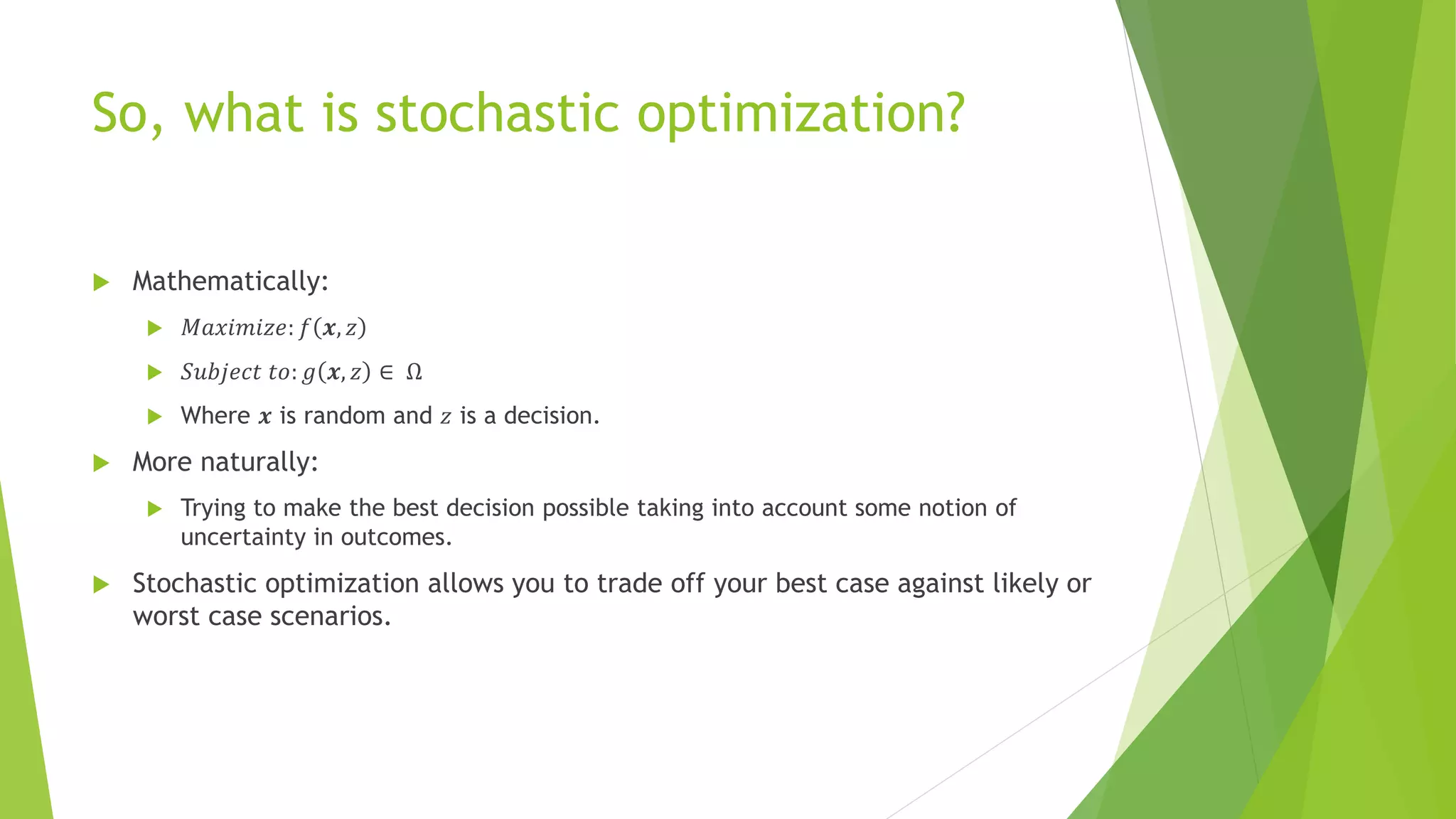 So, what is stochastic optimization?

Mathematically:

$Maximize: f(\boldsymbol{x}, z)$

$Subject\ to: g(\boldsymbol{x}, z) \in \Omega$

Where $\boldsymbol{x}$ is random and $z$ is a decision.

More naturally:

Trying to make the best decision possible taking into account some notion of uncertainty in outcomes.

Stochastic optimization allows you to trade off your best case against likely or worst case scenarios.